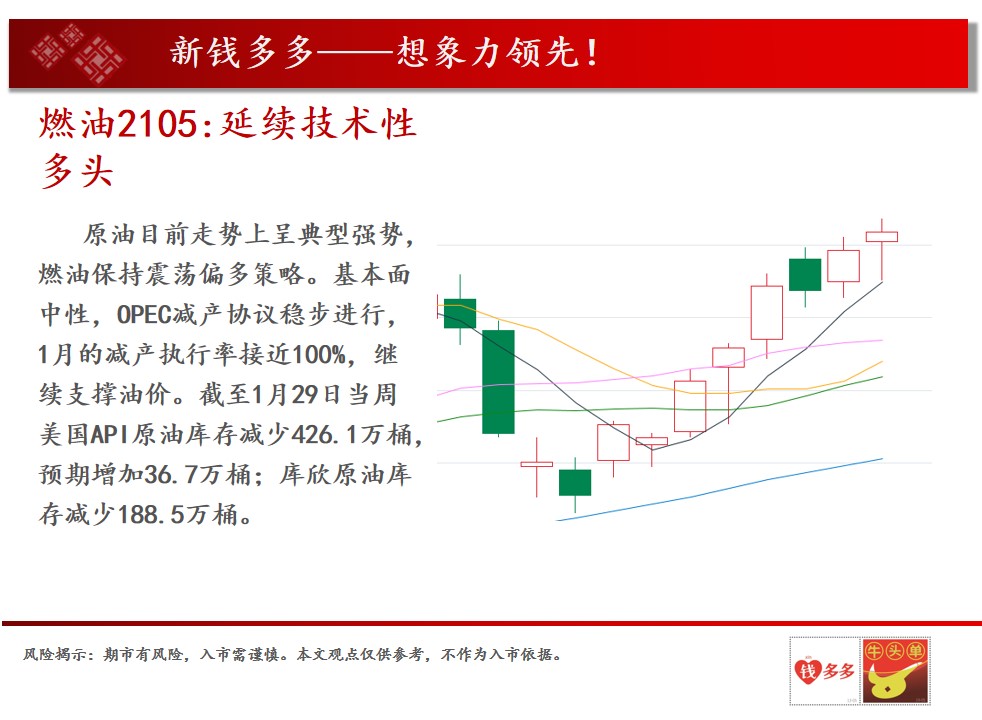 新钱多多——想象力领先!

燃油2105:延续技术性多头

原油目前走势上呈典型强势，燃油保持震荡偏多策略。基本面中性，OPEC减产协议稳步进行，1月的减产执行率接近100%，继续支撑油价。截至1月29日当周美国API原油库存减少426.1万桶，预期增加36.7万桶；库欣原油库存减少188.5万桶。

风险揭示：期市有风险，入市需谨慎。本文观点仅供参考，不作为入市依据。

钱多多 牛头单